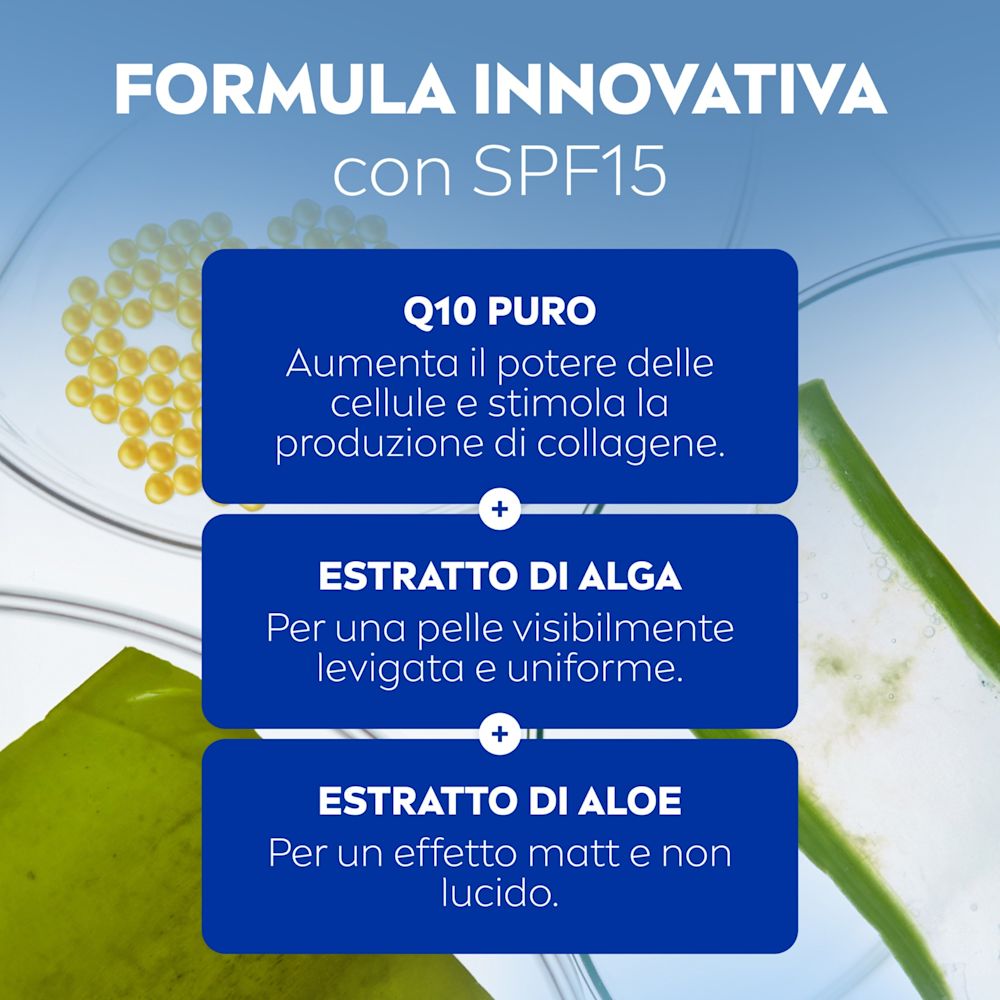 FORMULA INNOVATIVA
con SPF15

Q10 PURO
Aumenta il potere delle cellule e stimola la produzione di collagene.

+

ESTRATTO DI ALGA
Per una pelle visibilmente levigata e uniforme.

+

ESTRATTO DI ALOE
Per un effetto matt e non lucido.